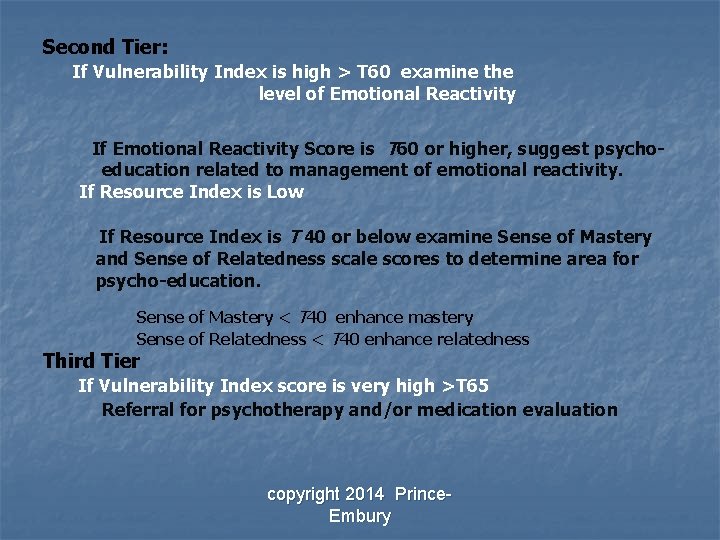 Second Tier:

If Vulnerability Index is high > T60 examine the level of Emotional Reactivity

If Emotional Reactivity Score is T60 or higher, suggest psycho-education related to management of emotional reactivity.

If Resource Index is Low

If Resource Index is T 40 or below examine Sense of Mastery and Sense of Relatedness scale scores to determine area for psycho-education.

Sense of Mastery < T40 enhance mastery
Sense of Relatedness < T40 enhance relatedness

Third Tier

If Vulnerability Index score is very high >T65

Referral for psychotherapy and/or medication evaluation

copyright 2014 Prince-Embury